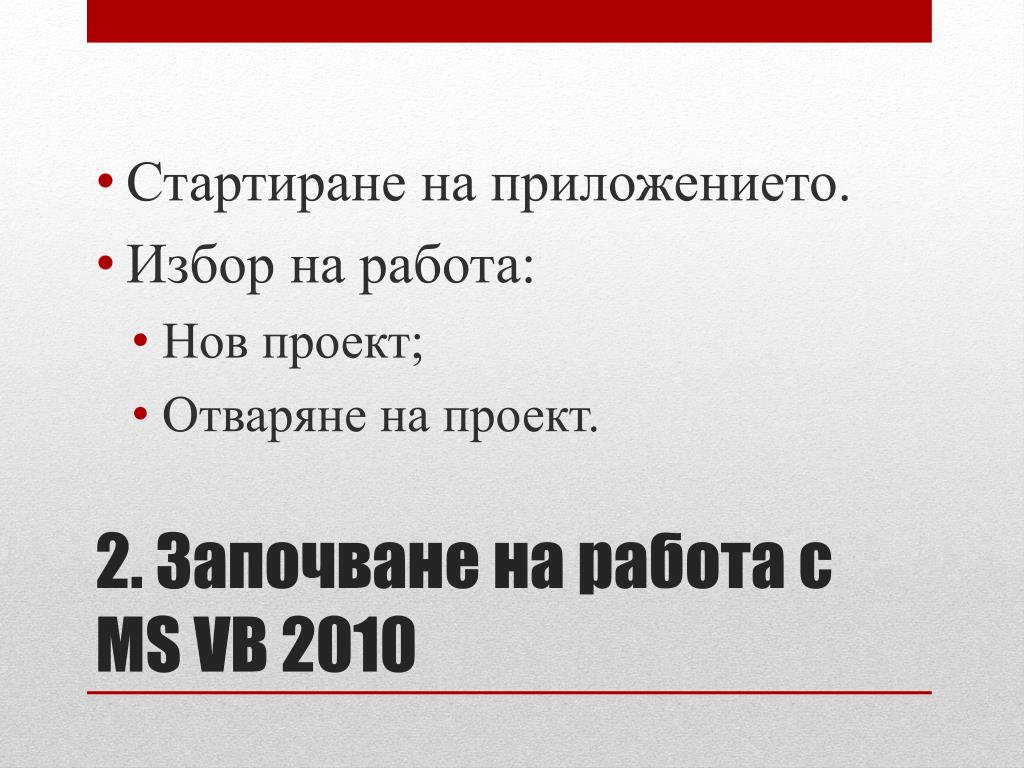 • Стартиране на приложението.
• Избор на работа:
• Нов проект;
• Отваряне на проект.

2. Започване на работа с MS VB 2010